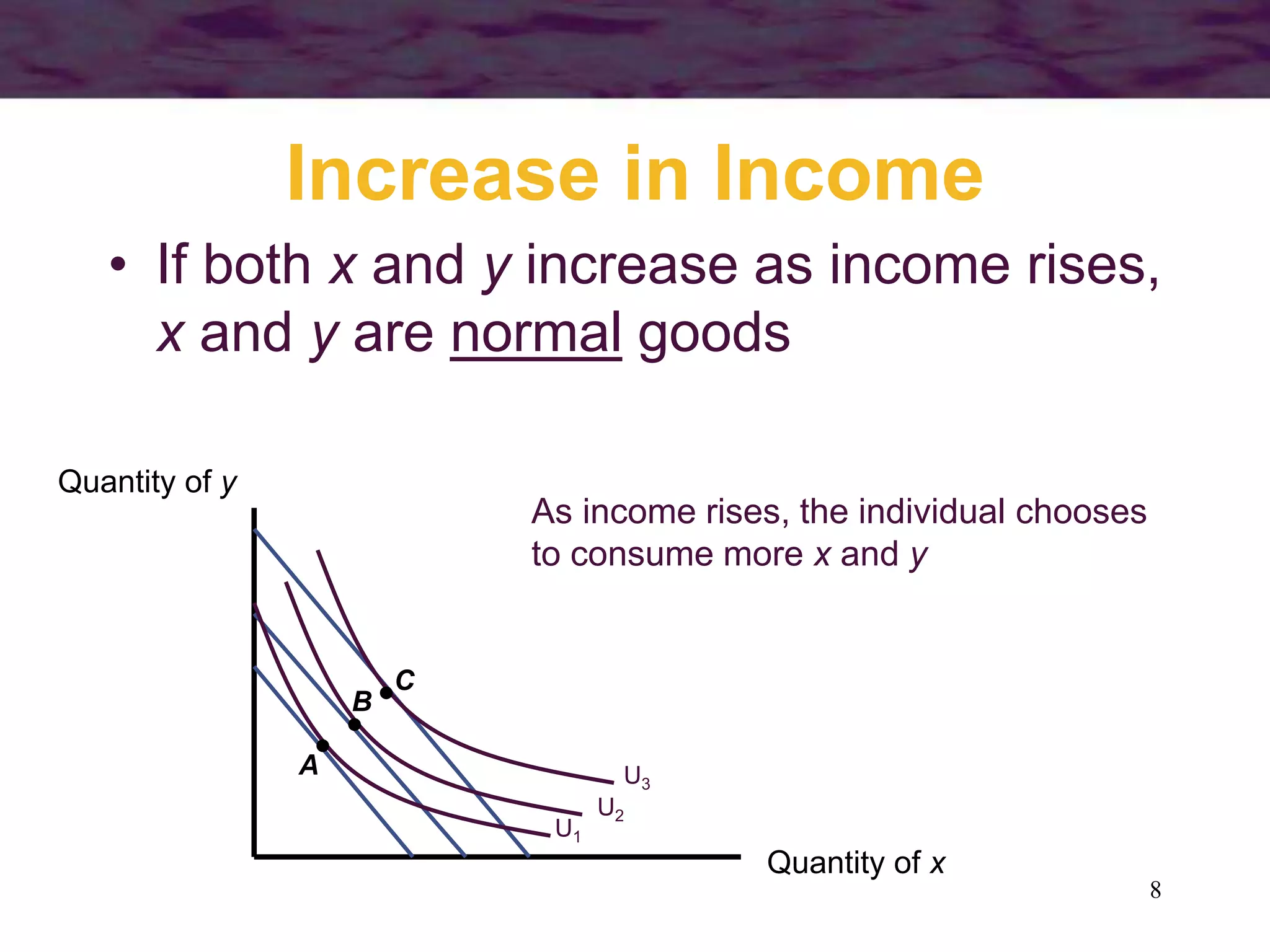 Increase in Income

• If both x and y increase as income rises, x and y are normal goods

Quantity of y

As income rises, the individual chooses to consume more x and y

C

B

A

$U_3$

$U_2$

$U_1$

Quantity of x

8